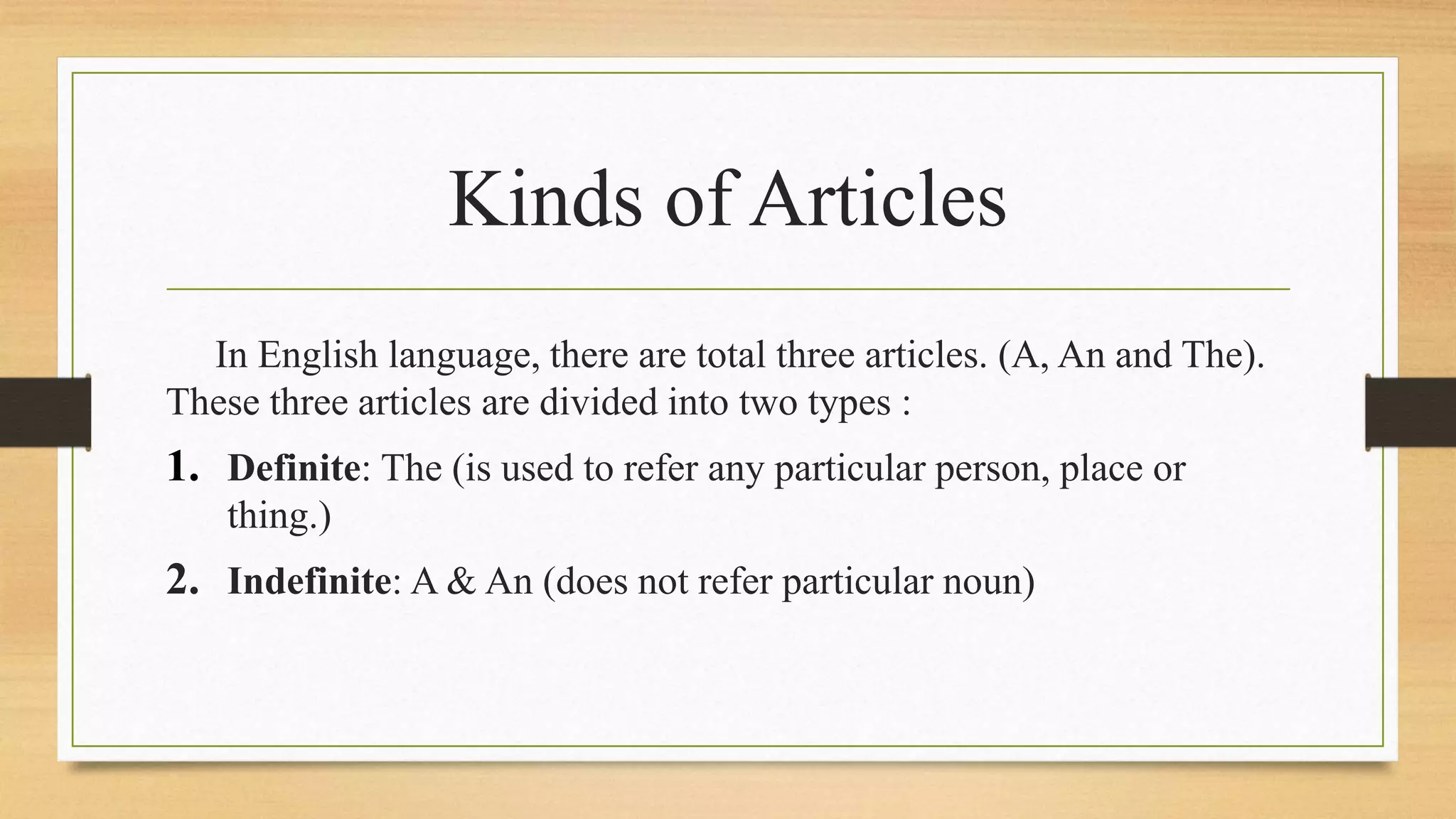 Kinds of Articles

In English language, there are total three articles. (A, An and The). These three articles are divided into two types :

1. Definite: The (is used to refer any particular person, place or thing.)

2. Indefinite: A & An (does not refer particular noun)